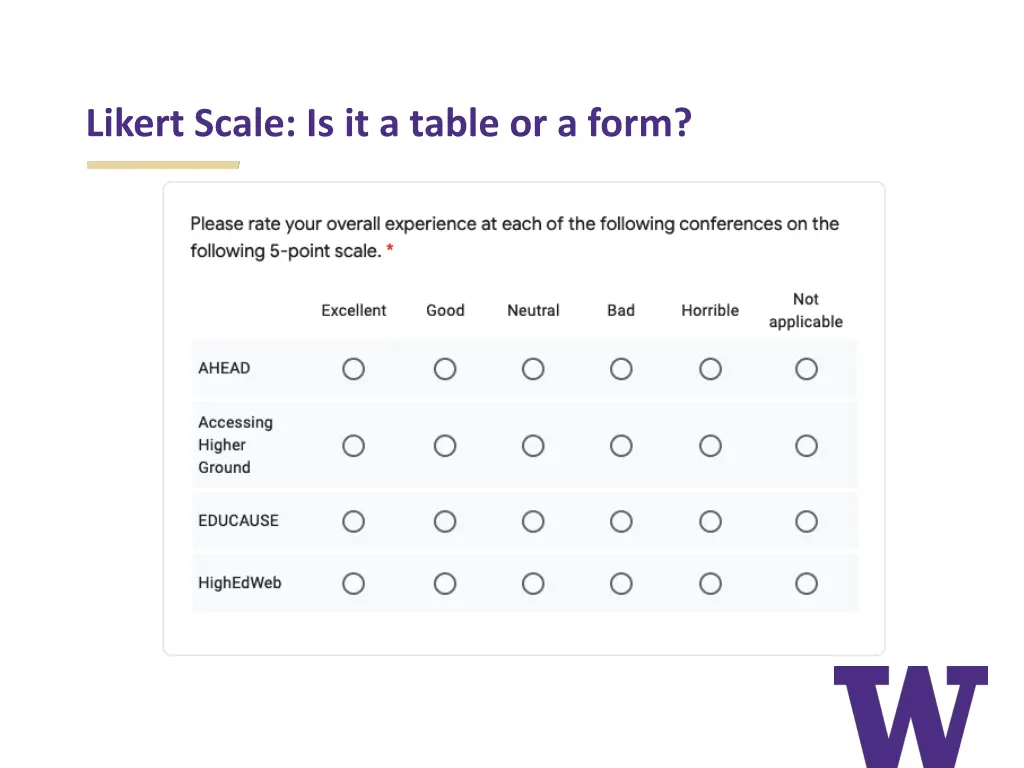 Likert Scale: Is it a table or a form?

Please rate your overall experience at each of the following conferences on the following 5-point scale. *

| | Excellent | Good | Neutral | Bad | Horrible | Not applicable |
|---|---|---|---|---|---|---|
| AHEAD | ○ | ○ | ○ | ○ | ○ | ○ |
| Accessing Higher Ground | ○ | ○ | ○ | ○ | ○ | ○ |
| EDUCAUSE | ○ | ○ | ○ | ○ | ○ | ○ |
| HighEdWeb | ○ | ○ | ○ | ○ | ○ | ○ |

W